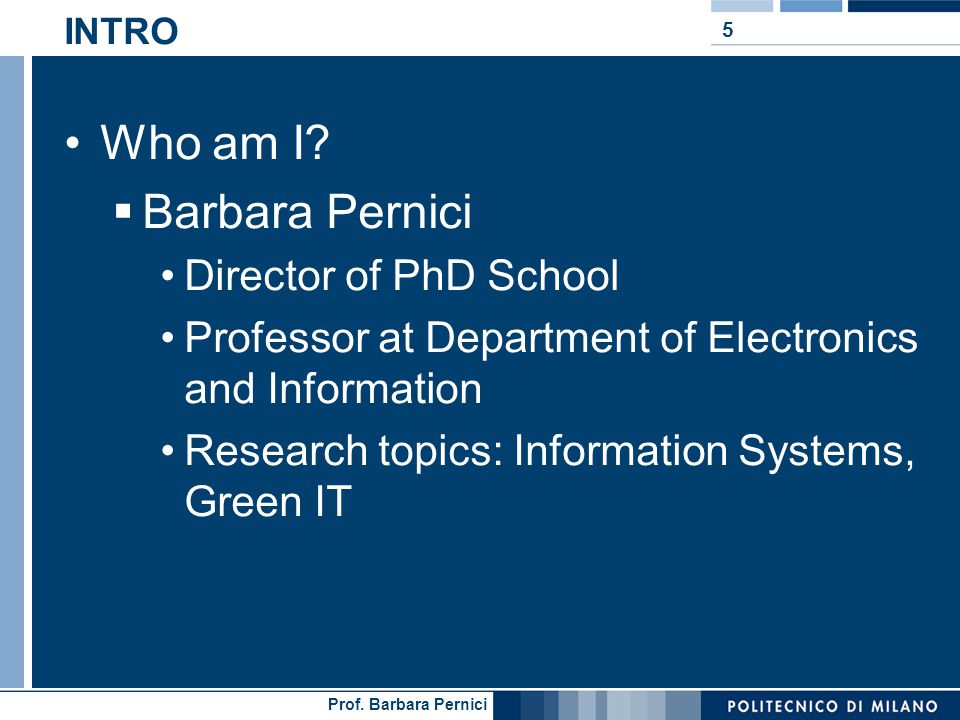 INTRO

5

• Who am I?
  ▪ Barbara Pernici
    • Director of PhD School
    • Professor at Department of Electronics and Information
    • Research topics: Information Systems, Green IT

Prof. Barbara Pernici

POLITECNICO DI MILANO